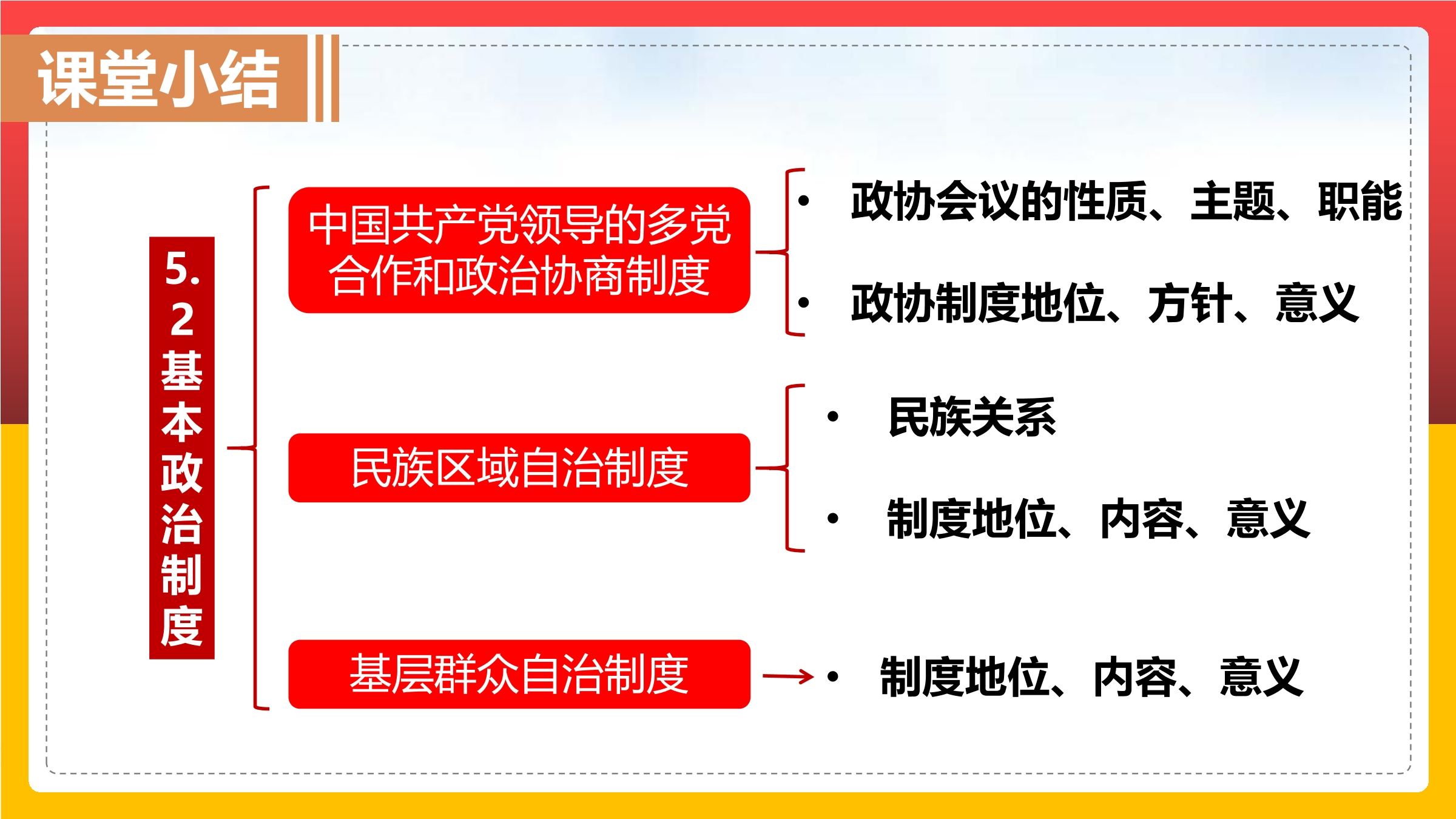 课堂小结

5.2基本政治制度

中国共产党领导的多党合作和政治协商制度

• 政协会议的性质、主题、职能

• 政协制度地位、方针、意义

民族区域自治制度

• 民族关系

• 制度地位、内容、意义

基层群众自治制度

• 制度地位、内容、意义